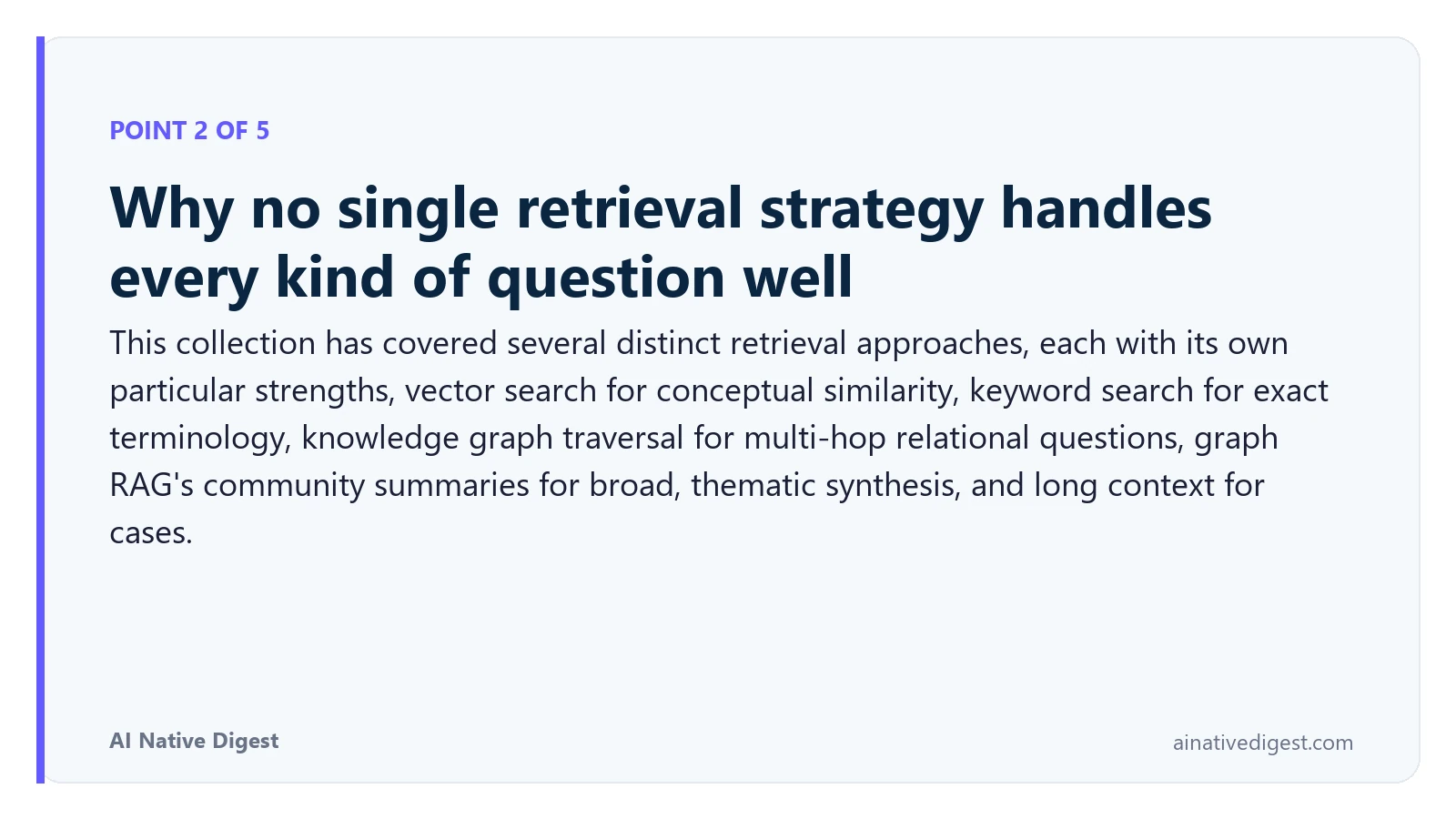 POINT 2 OF 5

Why no single retrieval strategy handles every kind of question well

This collection has covered several distinct retrieval approaches, each with its own particular strengths, vector search for conceptual similarity, keyword search for exact terminology, knowledge graph traversal for multi-hop relational questions, graph RAG's community summaries for broad, thematic synthesis, and long context for cases.

AI Native Digest

ainativedigest.com